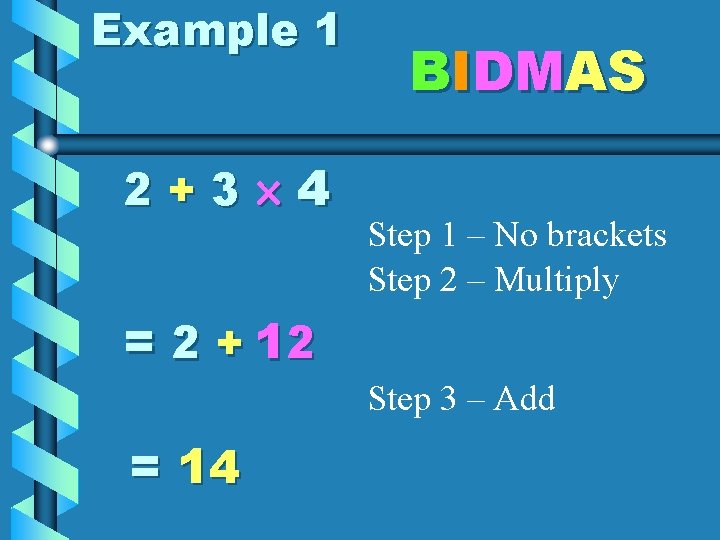 Example 1

BIDMAS

$2 + 3 \times 4$

Step 1 – No brackets
Step 2 – Multiply

$= 2 + 12$

Step 3 – Add

$= 14$